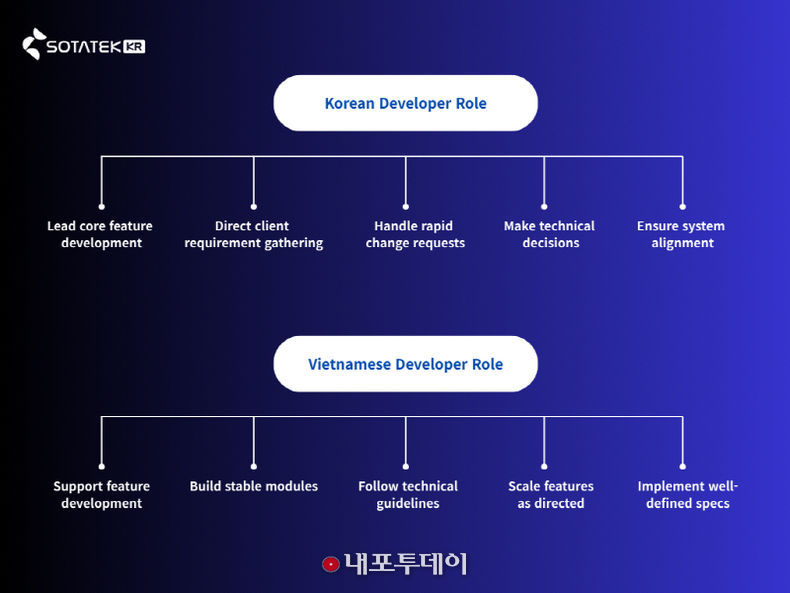 SOTATEK KR

Korean Developer Role

Lead core feature development

Direct client requirement gathering

Handle rapid change requests

Make technical decisions

Ensure system alignment

Vietnamese Developer Role

Support feature development

Build stable modules

Follow technical guidelines

Scale features as directed

Implement well-defined specs

내포투데이